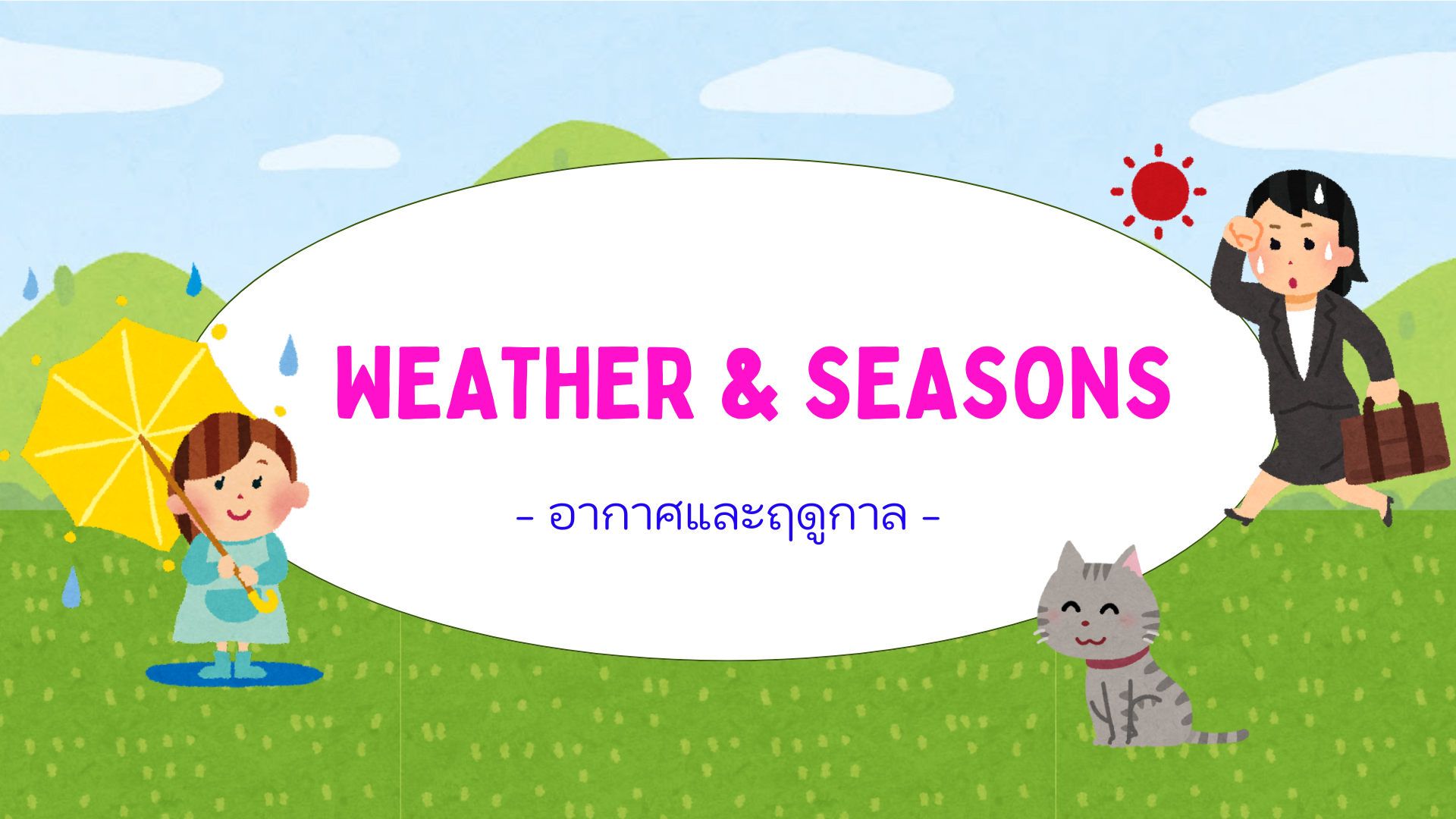 WEATHER & SEASONS

- อากาศและฤดูกาล -